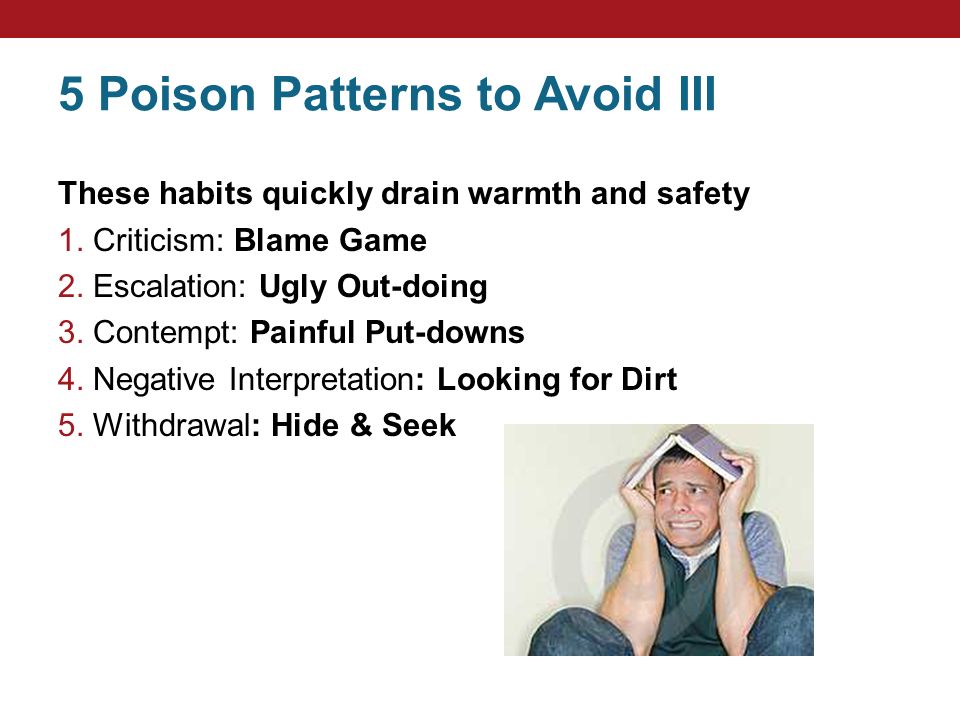 5 Poison Patterns to Avoid III

These habits quickly drain warmth and safety

1. Criticism: Blame Game
2. Escalation: Ugly Out-doing
3. Contempt: Painful Put-downs
4. Negative Interpretation: Looking for Dirt
5. Withdrawal: Hide & Seek